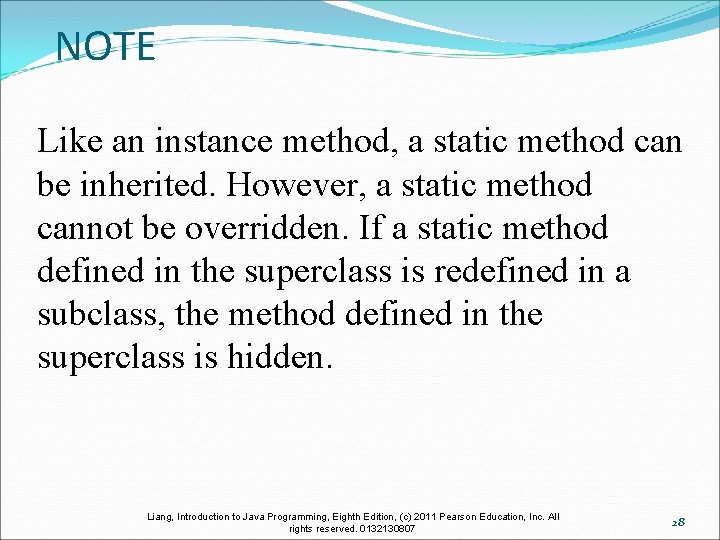 NOTE

Like an instance method, a static method can be inherited. However, a static method cannot be overridden. If a static method defined in the superclass is redefined in a subclass, the method defined in the superclass is hidden.

Liang, Introduction to Java Programming, Eighth Edition, (c) 2011 Pearson Education, Inc. All rights reserved. 0132130807

28